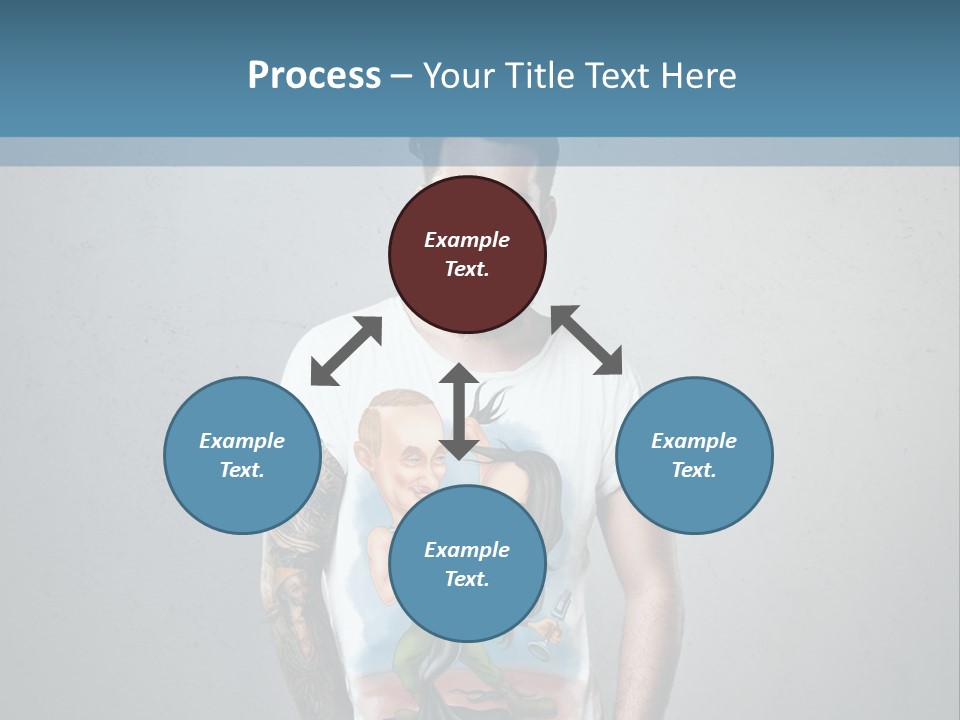 Process – Your Title Text Here

Example Text.

Example Text.

Example Text.

Example Text.